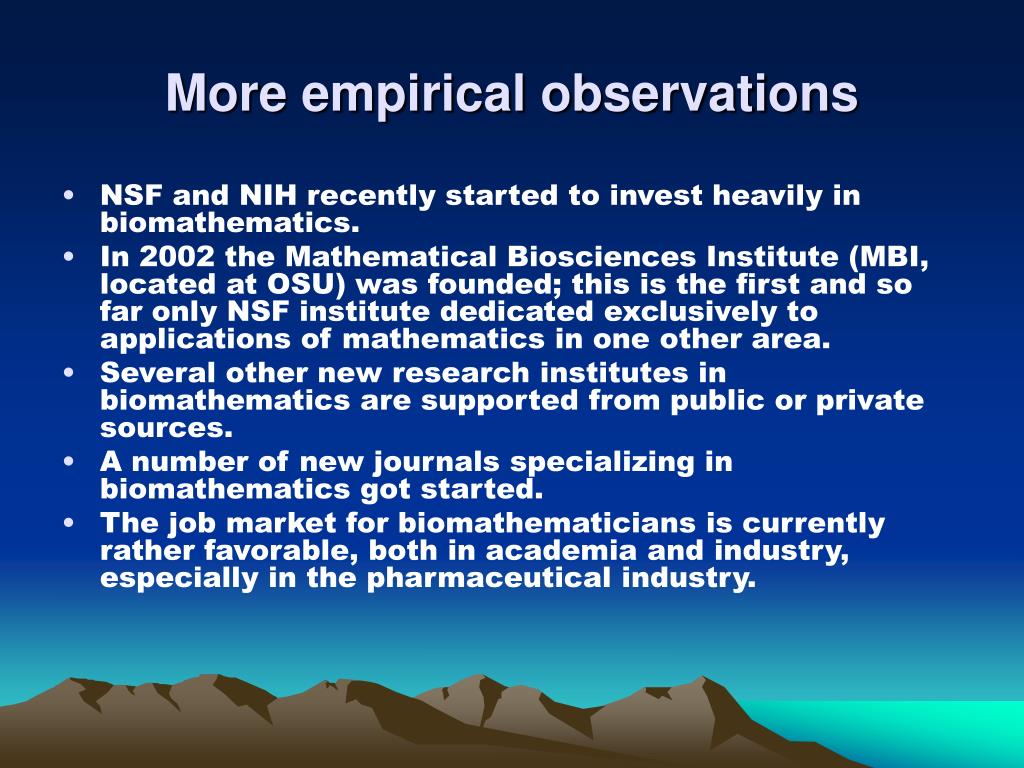 More empirical observations

• NSF and NIH recently started to invest heavily in biomathematics.
• In 2002 the Mathematical Biosciences Institute (MBI, located at OSU) was founded; this is the first and so far only NSF institute dedicated exclusively to applications of mathematics in one other area.
• Several other new research institutes in biomathematics are supported from public or private sources.
• A number of new journals specializing in biomathematics got started.
• The job market for biomathematicians is currently rather favorable, both in academia and industry, especially in the pharmaceutical industry.